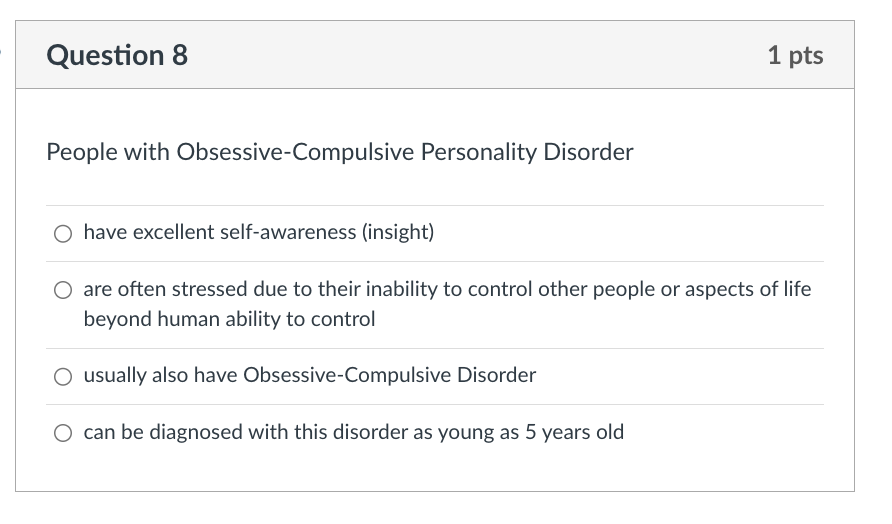 Question 8

1 pts

People with Obsessive-Compulsive Personality Disorder

have excellent self-awareness (insight)

are often stressed due to their inability to control other people or aspects of life beyond human ability to control

usually also have Obsessive-Compulsive Disorder

can be diagnosed with this disorder as young as 5 years old